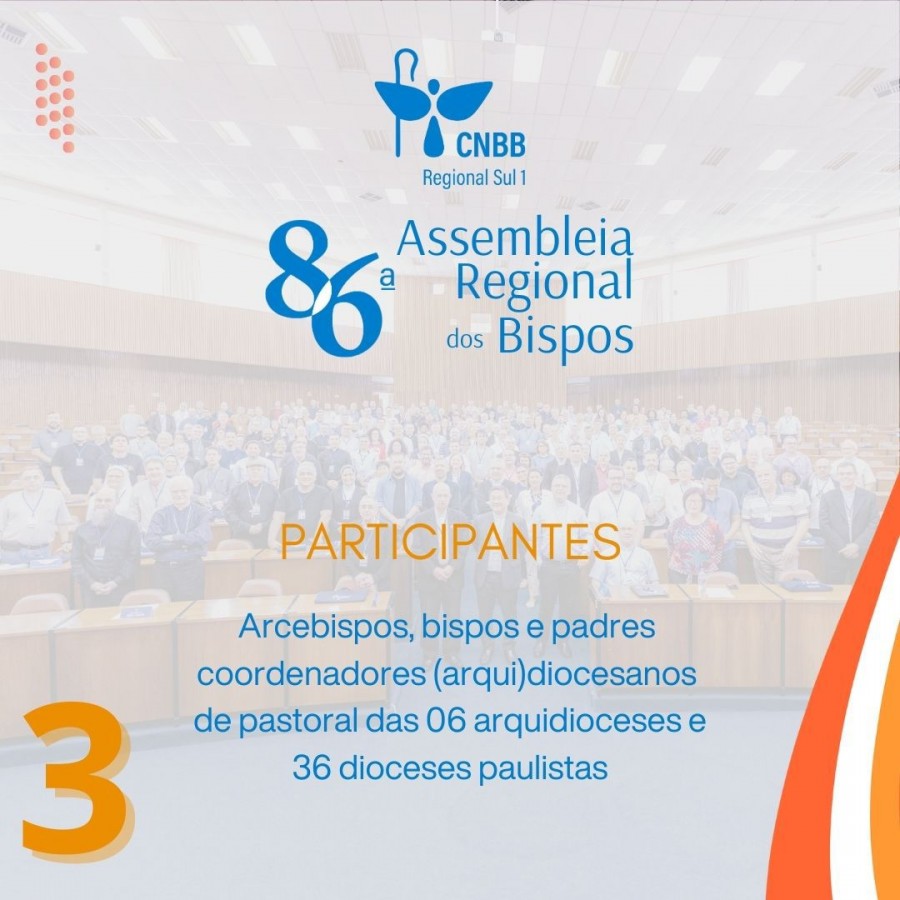 CNBB
Regional Sul 1

86ª Assembleia Regional dos Bispos

PARTICIPANTES

Arcebispos, bispos e padres coordenadores (arqui)diocesanos de pastoral das 06 arquidioceses e 36 dioceses paulistas

3